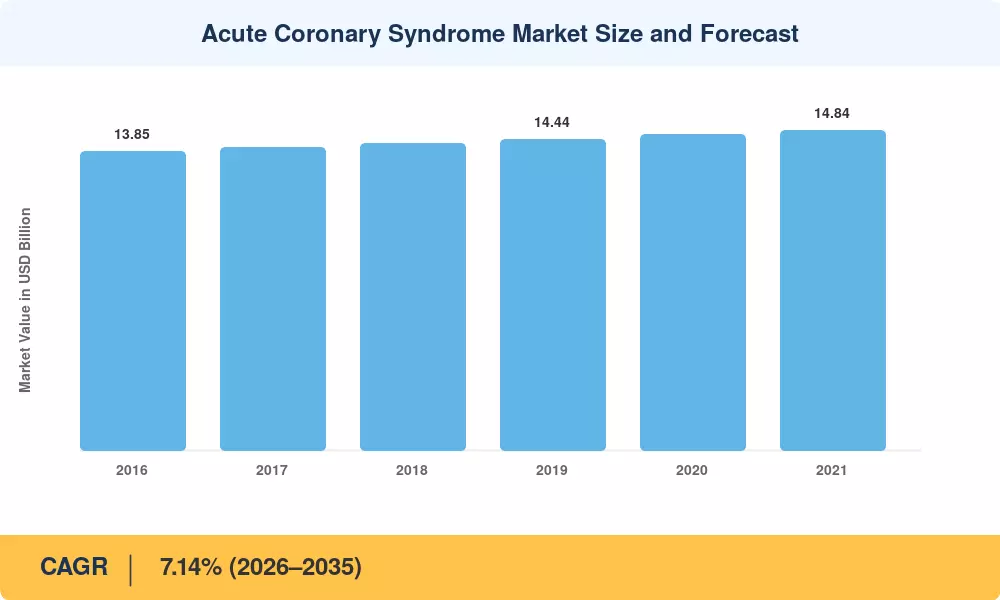 Acute Coronary Syndrome Market Size and Forecast

Market Value in USD Billion

13.85

14.44

14.84

2016
2017
2018
2019
2020
2021

CAGR | 7.14% (2026–2035)